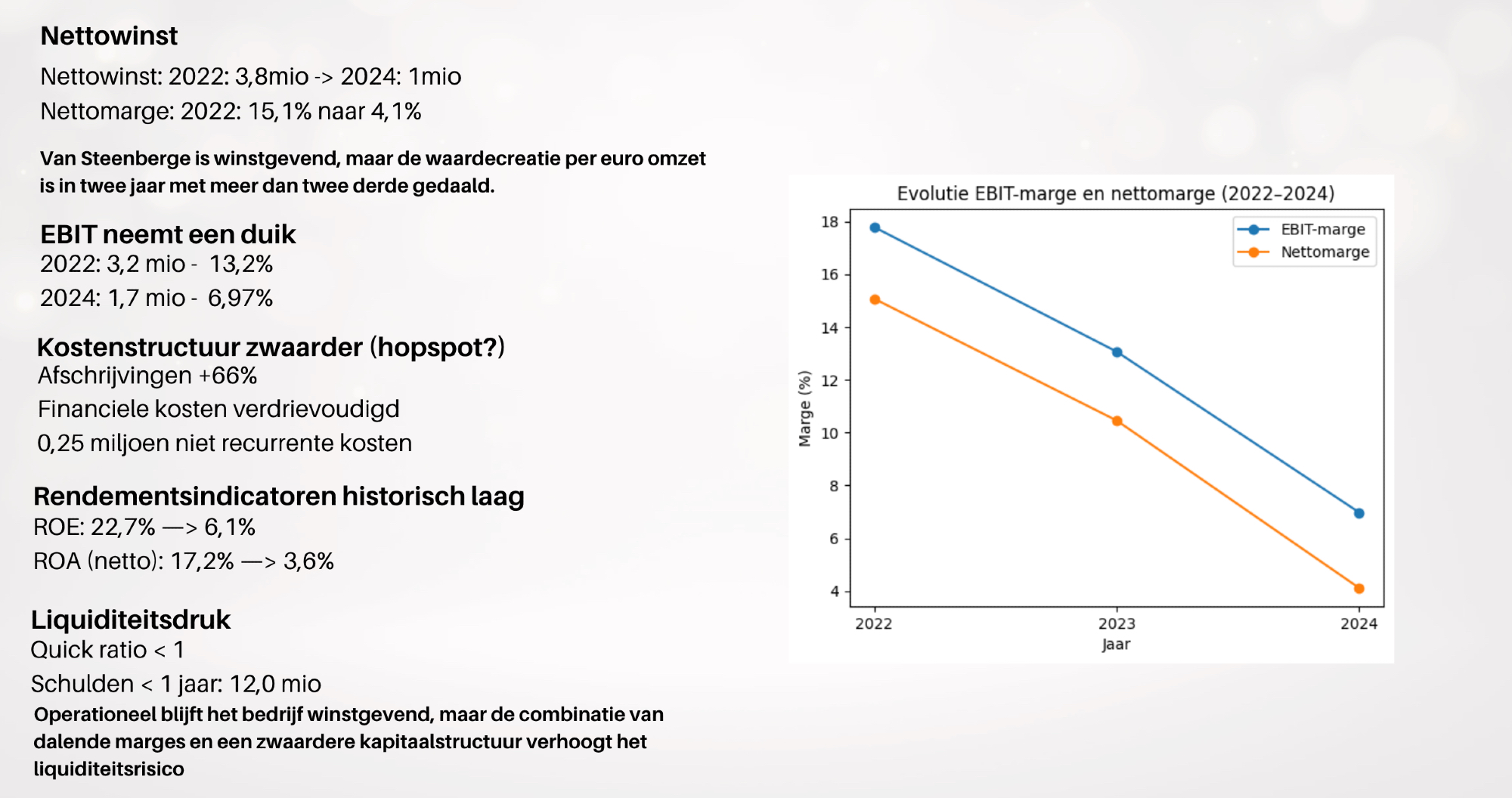 Nettowinst

Nettowinst: 2022: 3,8mio -> 2024: 1mio

Nettomarge: 2022: 15,1% naar 4,1%

Van Steenberge is winstgevend, maar de waardecreatie per euro omzet is in twee jaar met meer dan twee derde gedaald.

EBIT neemt een duik
2022: 3,2 mio - 13,2%
2024: 1,7 mio - 6,97%

Kostenstructuur zwaarder (hopspot?)
Afschrijvingen +66%
Financiele kosten verdrievoudigd
0,25 miljoen niet recurrente kosten

Rendementsindicatoren historisch laag
ROE: 22,7% —> 6,1%
ROA (netto): 17,2% —> 3,6%

Liquiditeitsdruk
Quick ratio < 1
Schulden < 1 jaar: 12,0 mio
Operationeel blijft het bedrijf winstgevend, maar de combinatie van dalende marges en een zwaardere kapitaalstructuur verhoogt het liquiditeitsrisico

Evolutie EBIT-marge en nettomarge (2022–2024)
EBIT-marge
Nettomarge
Marge (%)
18
16
14
12
10
8
6
4
2022
2023
2024
Jaar